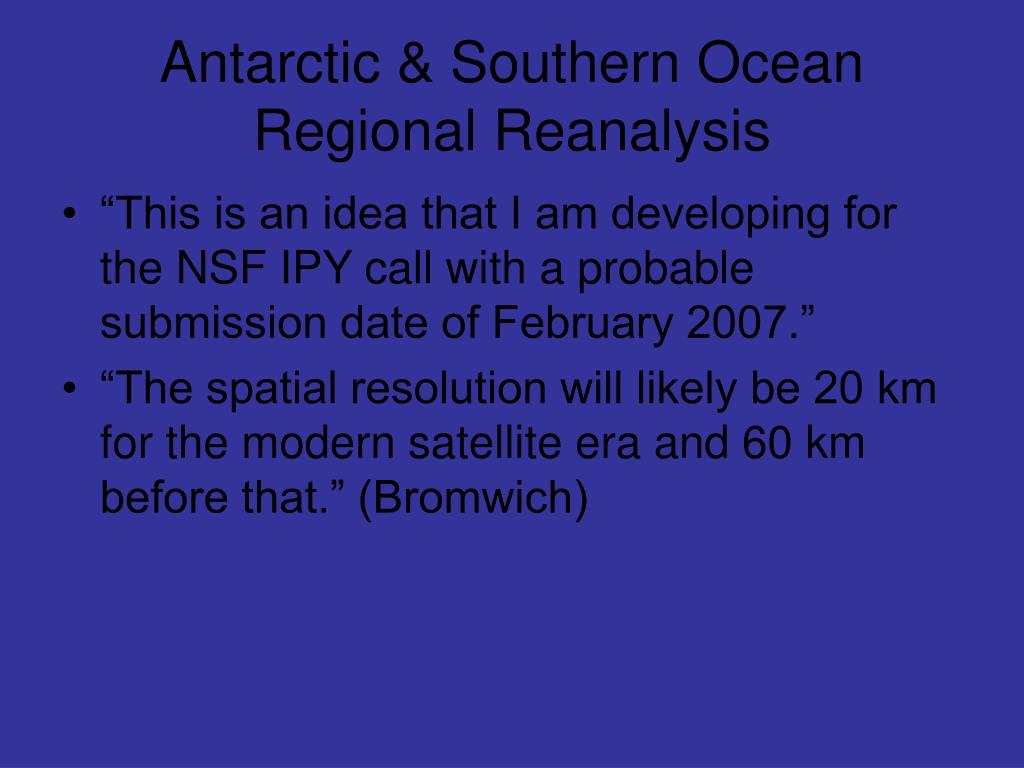 Antarctic & Southern Ocean Regional Reanalysis

• “This is an idea that I am developing for the NSF IPY call with a probable submission date of February 2007.”
• “The spatial resolution will likely be 20 km for the modern satellite era and 60 km before that.” (Bromwich)